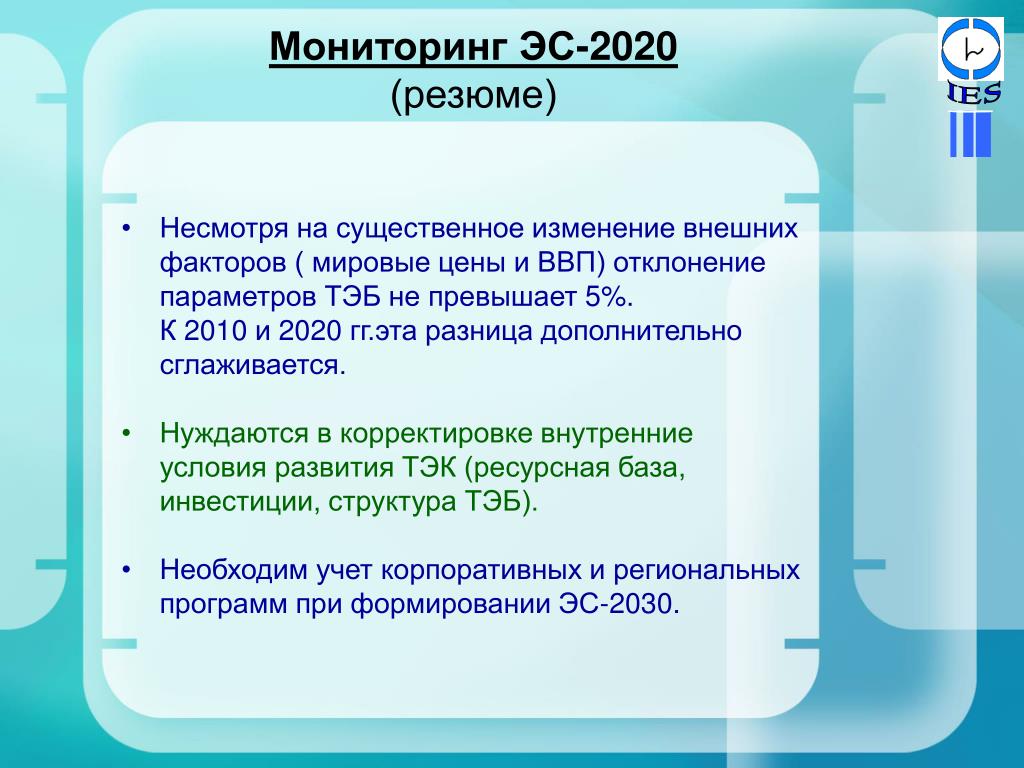 Мониторинг ЭС-2020
(резюме)

IES

• Несмотря на существенное изменение внешних факторов ( мировые цены и ВВП) отклонение параметров ТЭБ не превышает 5%.
К 2010 и 2020 гг.эта разница дополнительно сглаживается.

• Нуждаются в корректировке внутренние условия развития ТЭК (ресурсная база, инвестиции, структура ТЭБ).

• Необходим учет корпоративных и региональных программ при формировании ЭС-2030.